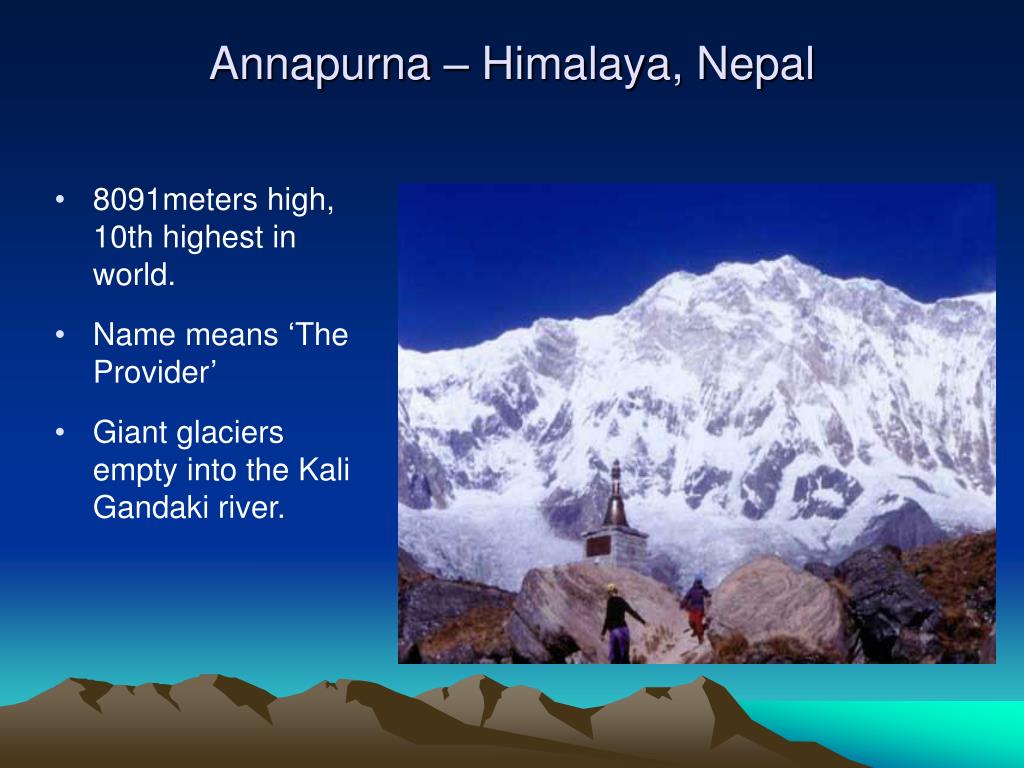 Annapurna – Himalaya, Nepal

• 8091meters high, 10th highest in world.

• Name means ‘The Provider’

• Giant glaciers empty into the Kali Gandaki river.